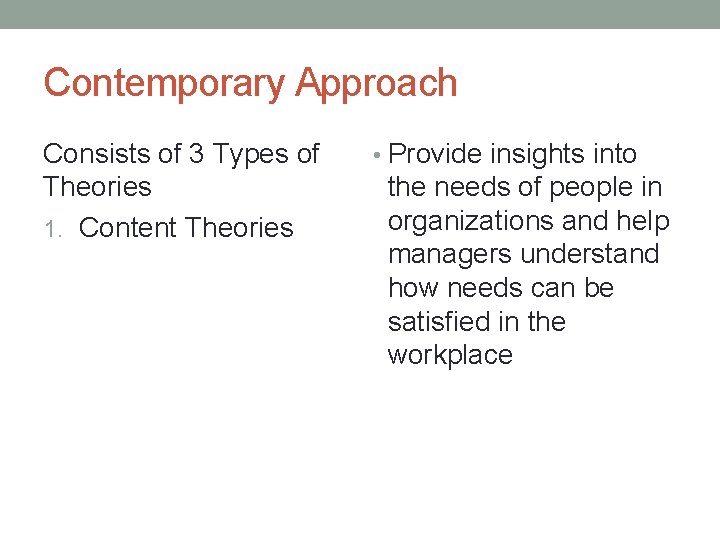 Contemporary Approach

Consists of 3 Types of Theories

1. Content Theories

• Provide insights into the needs of people in organizations and help managers understand how needs can be satisfied in the workplace